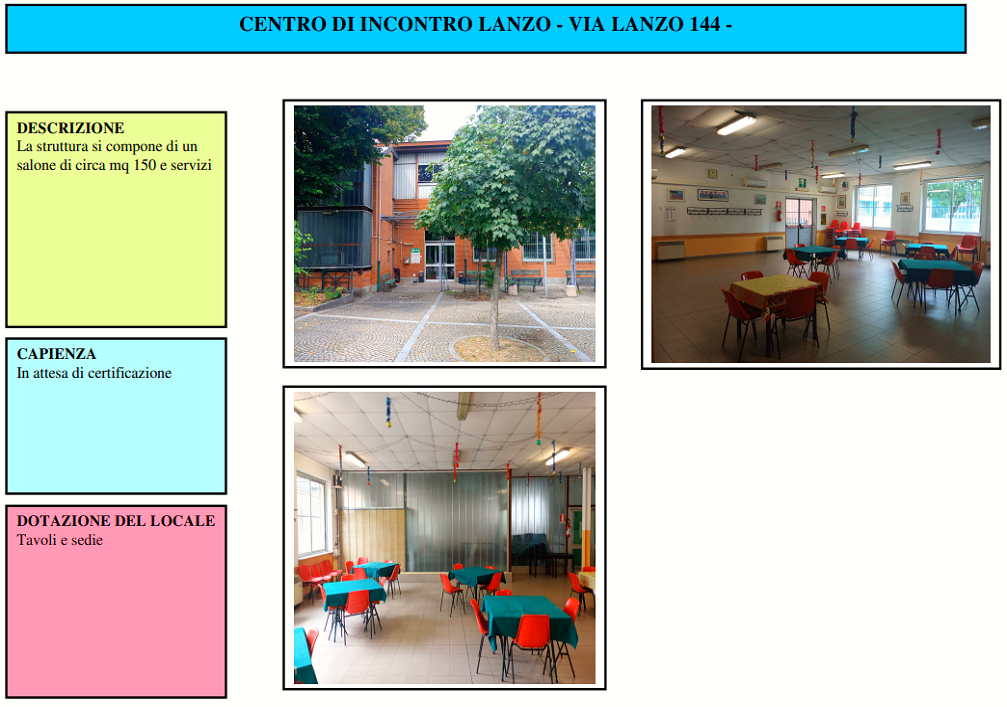 CENTRO DI INCONTRO LANZO - VIA LANZO 144 -

DESCRIZIONE
La struttura si compone di un salone di circa mq 150 e servizi

CAPIENZA
In attesa di certificazione

DOTAZIONE DEL LOCALE
Tavoli e sedie